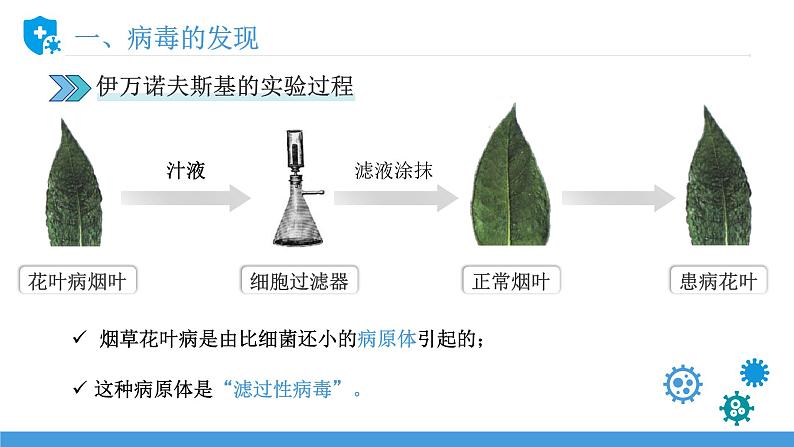 一、病毒的发现

伊万诺夫斯基的实验过程

汁液

滤液涂抹

花叶病烟叶

细胞过滤器

正常烟叶

患病花叶

✓ 烟草花叶病是由比细菌还小的病原体引起的；

✓ 这种病原体是“滤过性病毒”。